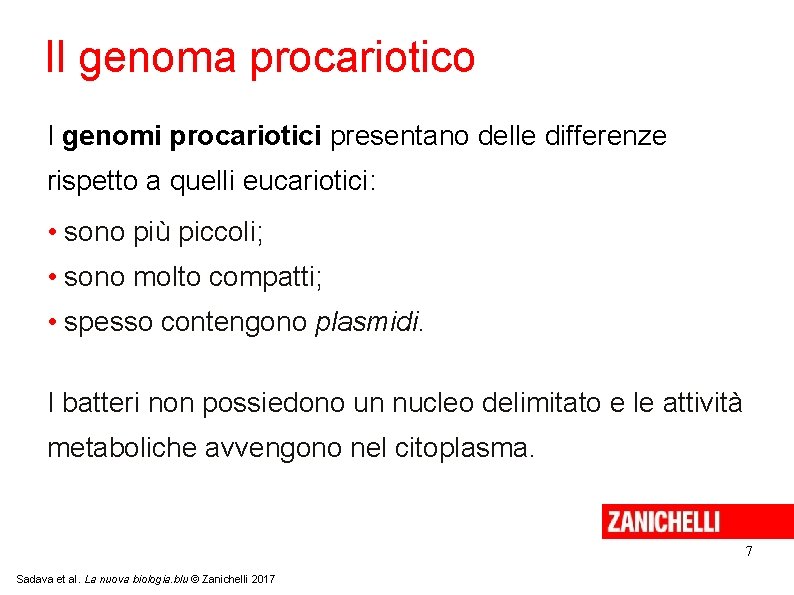 Il genoma procariotico

I genomi procariotici presentano delle differenze rispetto a quelli eucariotici:

• sono più piccoli;
• sono molto compatti;
• spesso contengono plasmidi.

I batteri non possiedono un nucleo delimitato e le attività metaboliche avvengono nel citoplasma.

ZANICHELLI

7

Sadava et al. La nuova biologia.blu © Zanichelli 2017